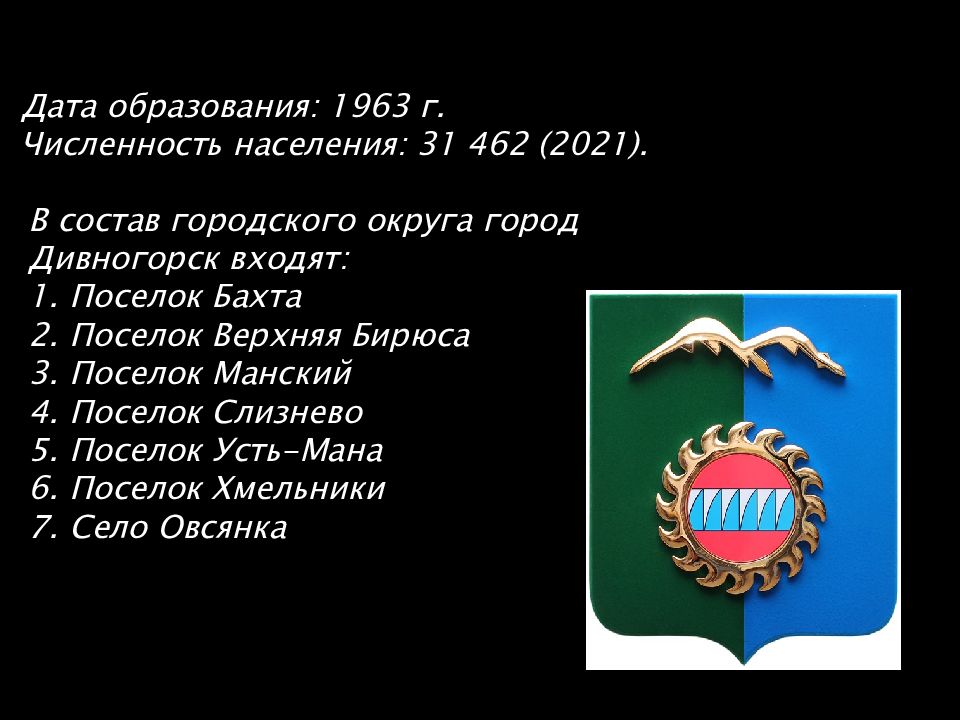 Дата образования: 1963 г.
Численность населения: 31 462 (2021).

В состав городского округа город Дивногорск входят:
1. Поселок Бахта
2. Поселок Верхняя Бирюса
3. Поселок Манский
4. Поселок Слизнево
5. Поселок Усть-Мана
6. Поселок Хмельники
7. Село Овсянка